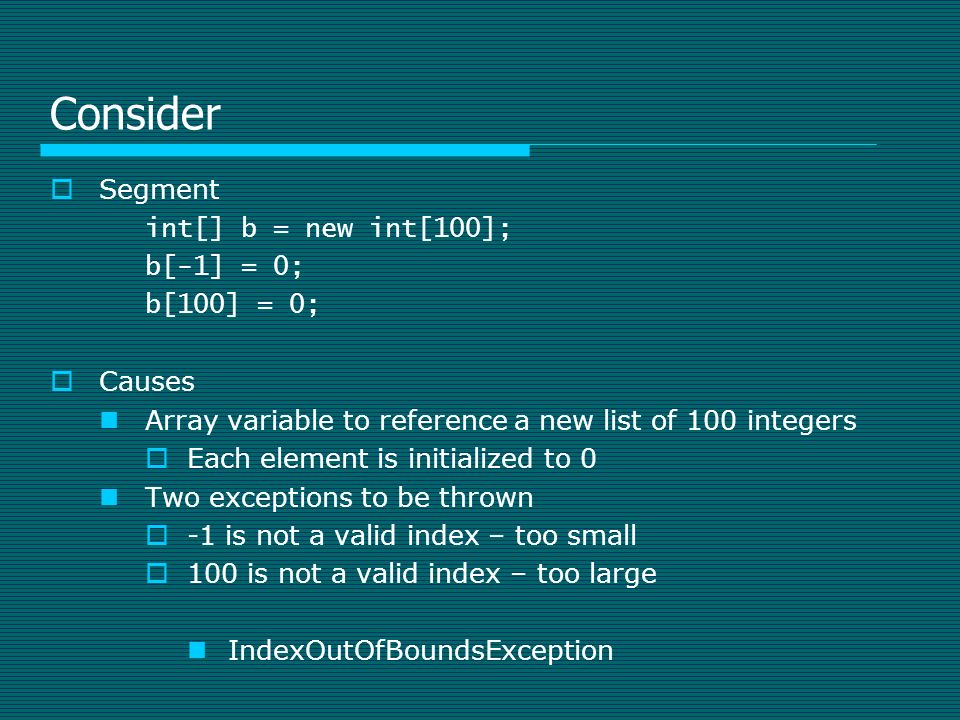 Consider

Segment
int[] b = new int[100];
b[-1] = 0;
b[100] = 0;

Causes
Array variable to reference a new list of 100 integers
Each element is initialized to 0
Two exceptions to be thrown
-1 is not a valid index – too small
100 is not a valid index – too large

IndexOutOfBoundsException